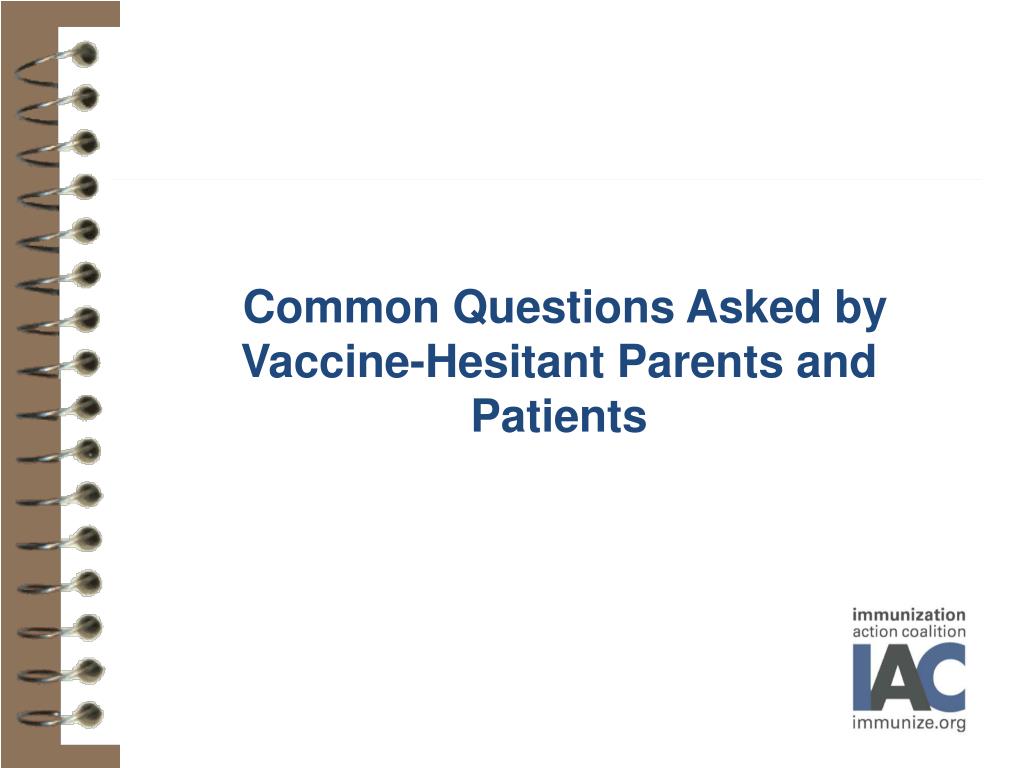 Common Questions Asked by Vaccine-Hesitant Parents and Patients

immunization
action coalition
IAC
immunize.org